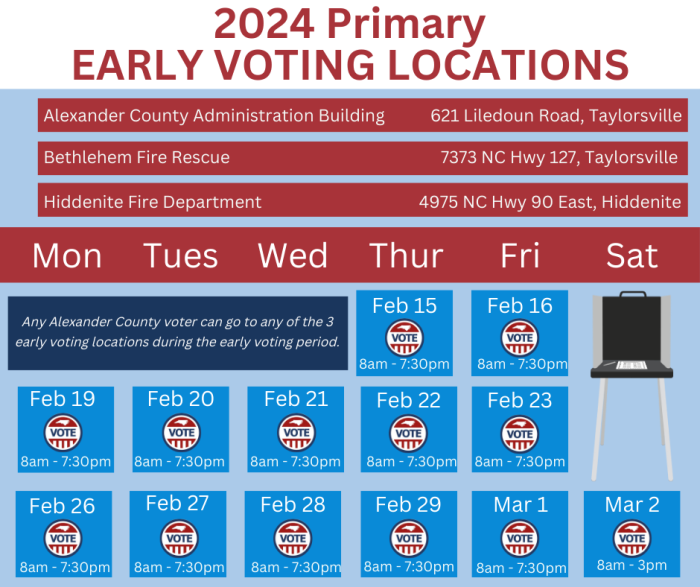 2024 Primary
EARLY VOTING LOCATIONS

Alexander County Administration Building 621 Liledoun Road, Taylorsville

Bethlehem Fire Rescue 7373 NC Hwy 127, Taylorsville

Hiddenite Fire Department 4975 NC Hwy 90 East, Hiddenite

Mon Tues Wed Thur Fri Sat

Any Alexander County voter can go to any of the 3 early voting locations during the early voting period.

Feb 15 VOTE 8am - 7:30pm

Feb 16 VOTE 8am - 7:30pm

Feb 19 VOTE 8am - 7:30pm

Feb 20 VOTE 8am - 7:30pm

Feb 21 VOTE 8am - 7:30pm

Feb 22 VOTE 8am - 7:30pm

Feb 23 VOTE 8am - 7:30pm

Feb 26 VOTE 8am - 7:30pm

Feb 27 VOTE 8am - 7:30pm

Feb 28 VOTE 8am - 7:30pm

Feb 29 VOTE 8am - 7:30pm

Mar 1 VOTE 8am - 7:30pm

Mar 2 VOTE 8am - 3pm